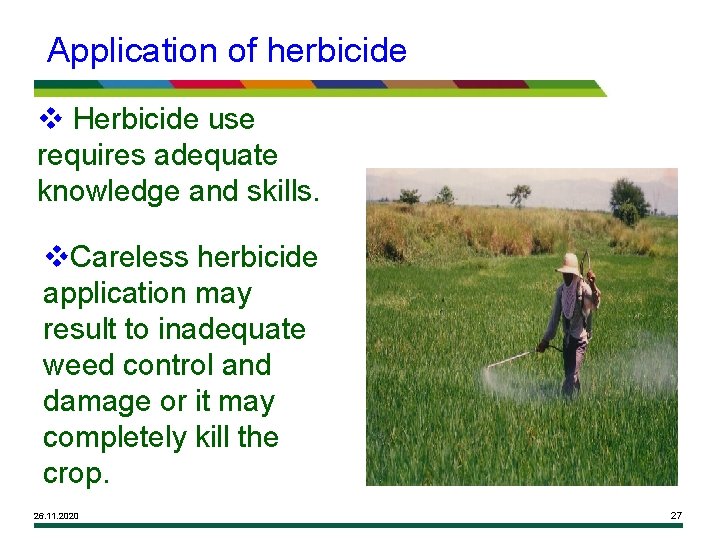 Application of herbicide

❖ Herbicide use requires adequate knowledge and skills.

❖Careless herbicide application may result to inadequate weed control and damage or it may completely kill the crop.

26.11.2020

27